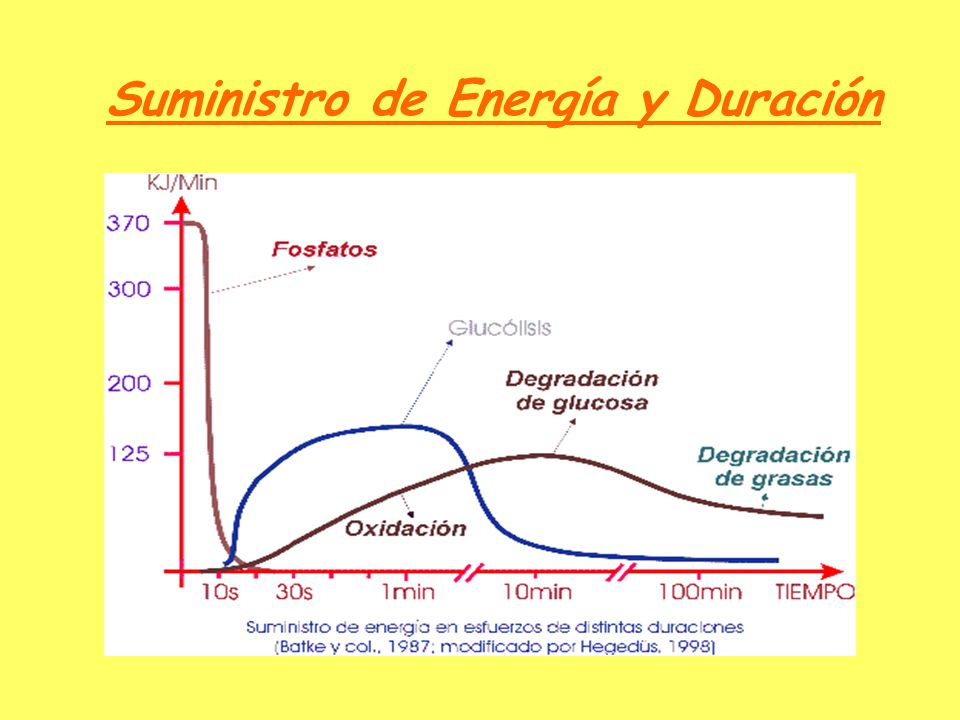 Suministro de Energía y Duración

KJ/Min

370

300

200

125

Fosfatos

Glucólisis

Degradación de glucosa

Degradación de grasas

Oxidación

10s 30s 1min 10min 100min TIEMPO

Suministro de energía en esfuerzos de distintas duraciones (Batke y col., 1987; modificado por Hegedüs, 1998)